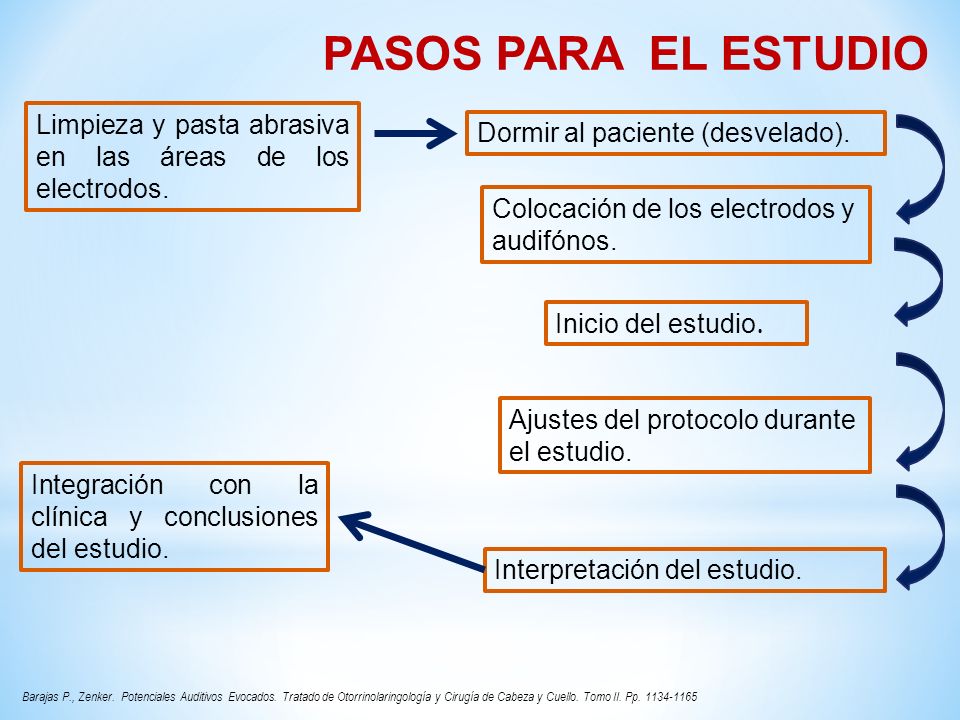 PASOS PARA EL ESTUDIO

Limpieza y pasta abrasiva en las áreas de los electrodos.

Dormir al paciente (desvelado).

Colocación de los electrodos y audifónos.

Inicio del estudio.

Ajustes del protocolo durante el estudio.

Interpretación del estudio.

Integración con la clínica y conclusiones del estudio.

Barajas P., Zenker. Potenciales Auditivos Evocados. Tratado de Otorrinolaringología y Cirugía de Cabeza y Cuello. Tomo II. Pp. 1134-1165